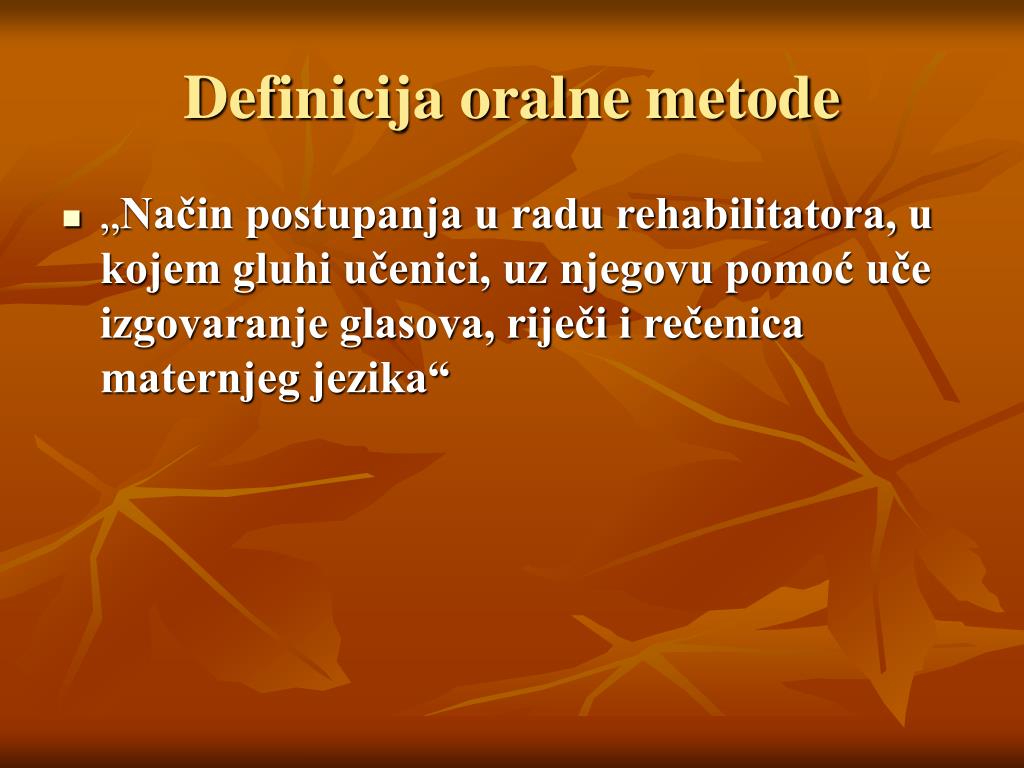 Definicija oralne metode

„Način postupanja u radu rehabilitatora, u kojem gluhi učenici, uz njegovu pomoć uče izgovaranje glasova, riječi i rečenica maternjeg jezika“